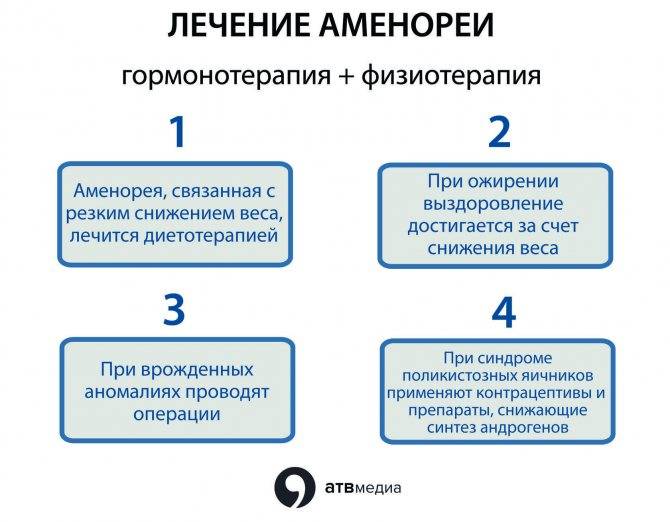 ЛЕЧЕНИЕ АМЕНОРЕИ

гормонотерапия + физиотерапия

1

Аменорея, связанная с резким снижением веса, лечится диетотерапией

2

При ожирении выздоровление достигается за счет снижения веса

3

При врожденных аномалиях проводят операции

4

При синдроме поликистозных яичников применяют контрацептивы и препараты, снижающие синтез андрогенов

атвмедиа